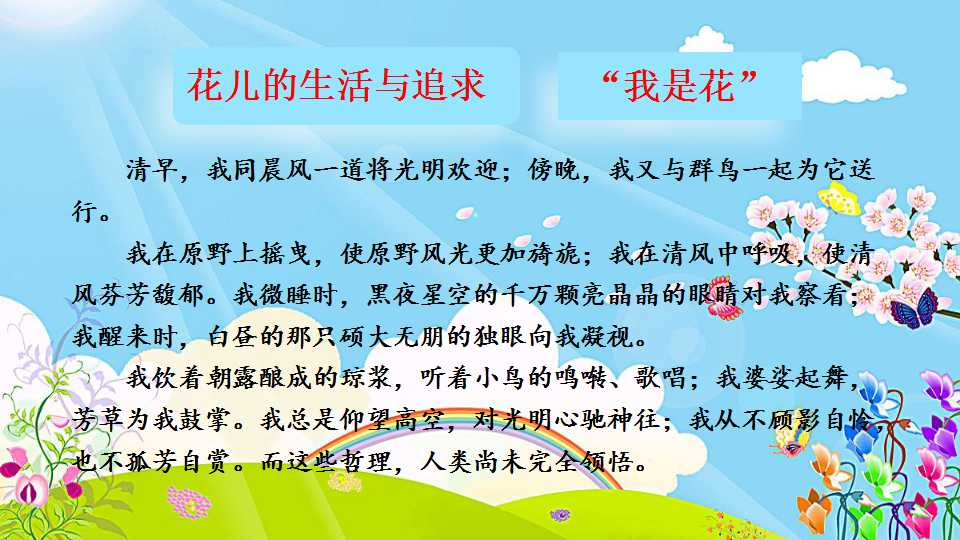 花儿的生活与追求

“我是花”

清早，我同晨风一道将光明欢迎；傍晚，我又与群鸟一起为它送行。

我在原野上摇曳，使原野风光更加旖旎；我在清风中呼吸，使清风芬芳馥郁。我微睡时，黑夜星空的千万颗亮晶晶的眼睛对我察看；我醒来时，白昼的那只硕大无朋的独眼向我凝视。

我饮着朝露酿成的琼浆，听着小鸟的鸣啭、歌唱；我婆娑起舞，芳草为我鼓掌。我总是仰望高空，对光明心驰神往；我从不顾影自怜，也不孤芳自赏。而这些哲理，人类尚未完全领悟。